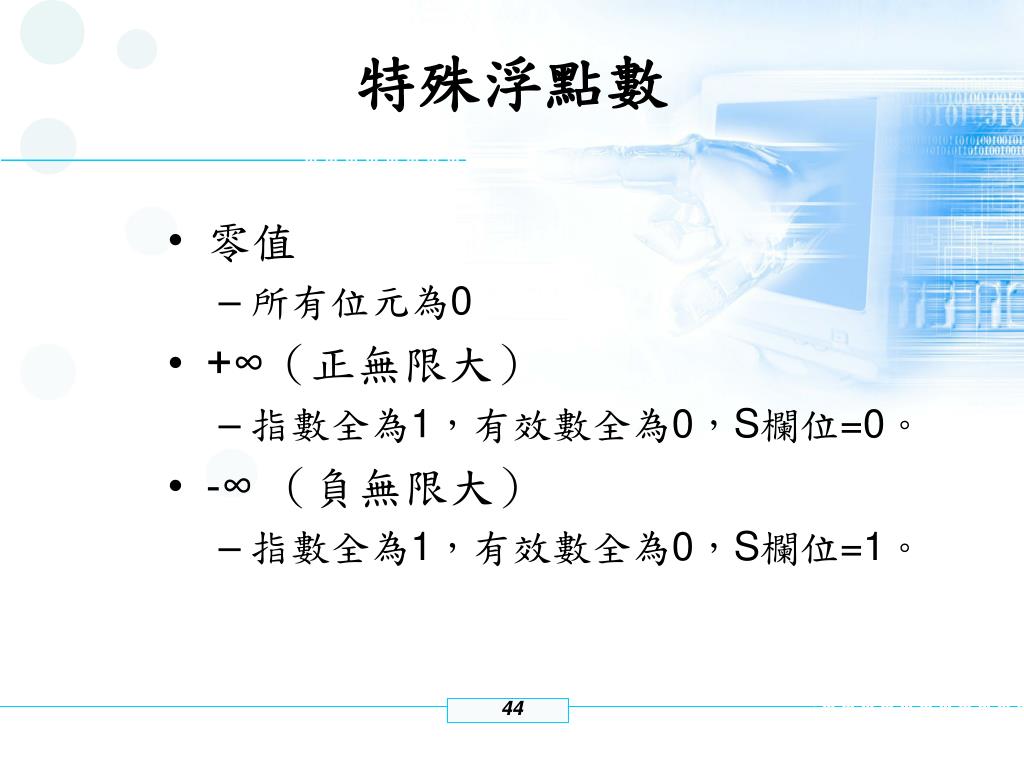 特殊浮點數

• 零值
– 所有位元為0
• +∞（正無限大）
– 指數全為1，有效數全為0，S欄位=0。
• -∞ （負無限大）
– 指數全為1，有效數全為0，S欄位=1。

44